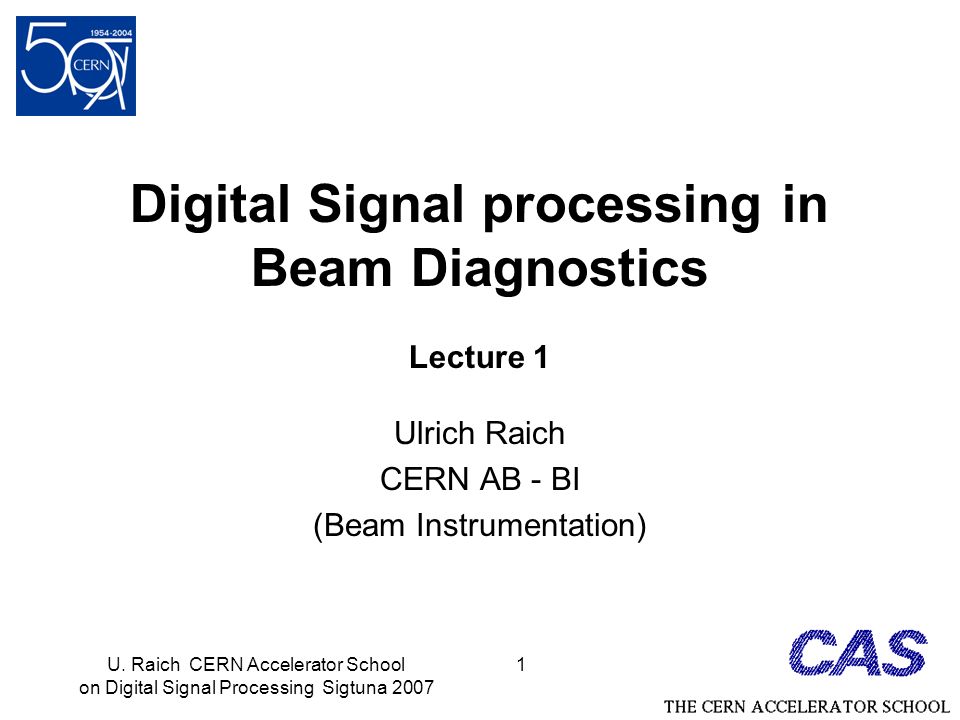 1954-2004
50
CERN

Digital Signal processing in Beam Diagnostics

Lecture 1

Ulrich Raich
CERN AB - BI
(Beam Instrumentation)

U. Raich CERN Accelerator School on Digital Signal Processing Sigtuna 2007

1

CAS
THE CERN ACCELERATOR SCHOOL